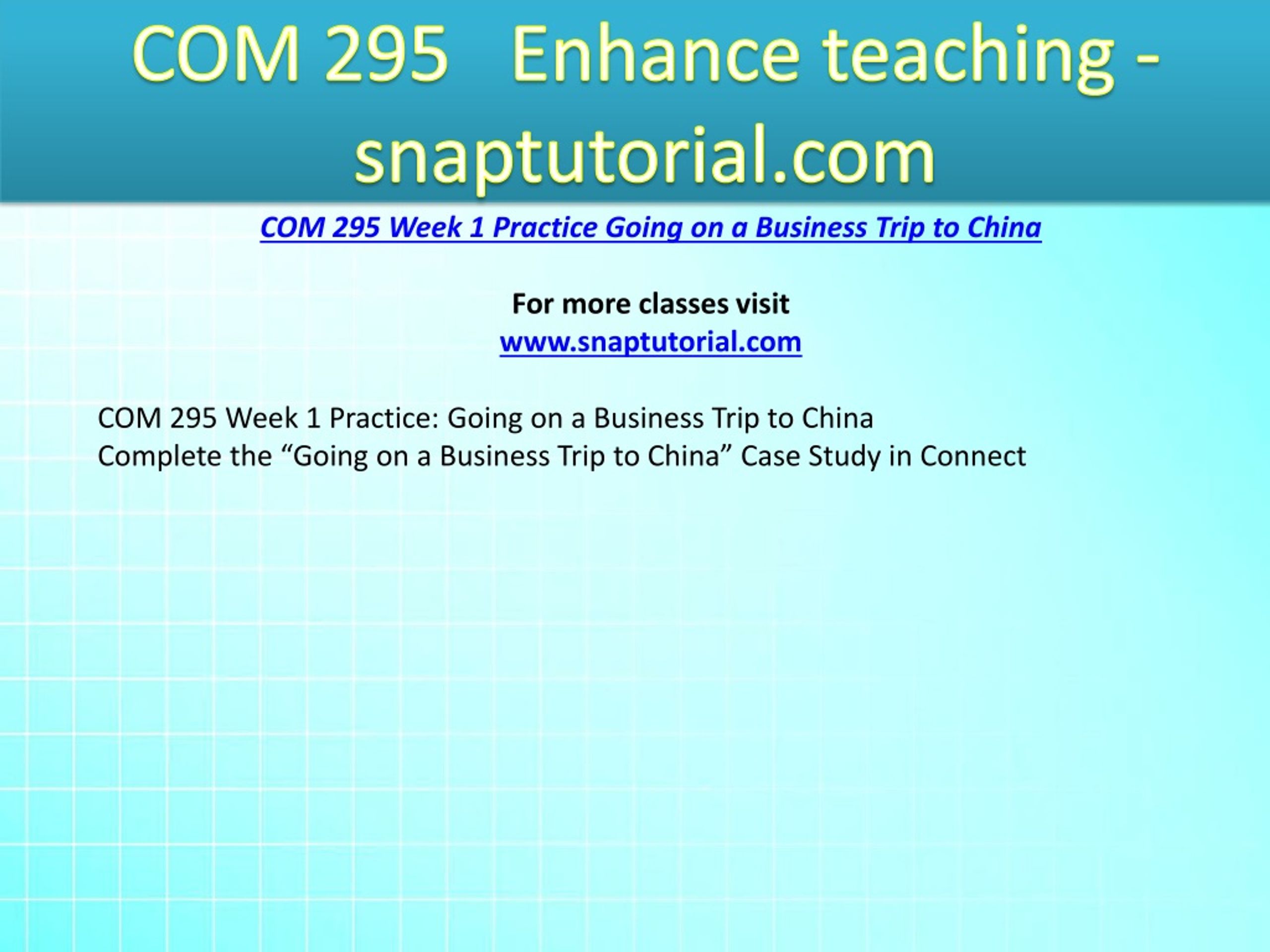 COM 295 Enhance teaching - snaptutorial.com

COM 295 Week 1 Practice Going on a Business Trip to China

For more classes visit
www.snaptutorial.com

COM 295 Week 1 Practice: Going on a Business Trip to China
Complete the “Going on a Business Trip to China” Case Study in Connect